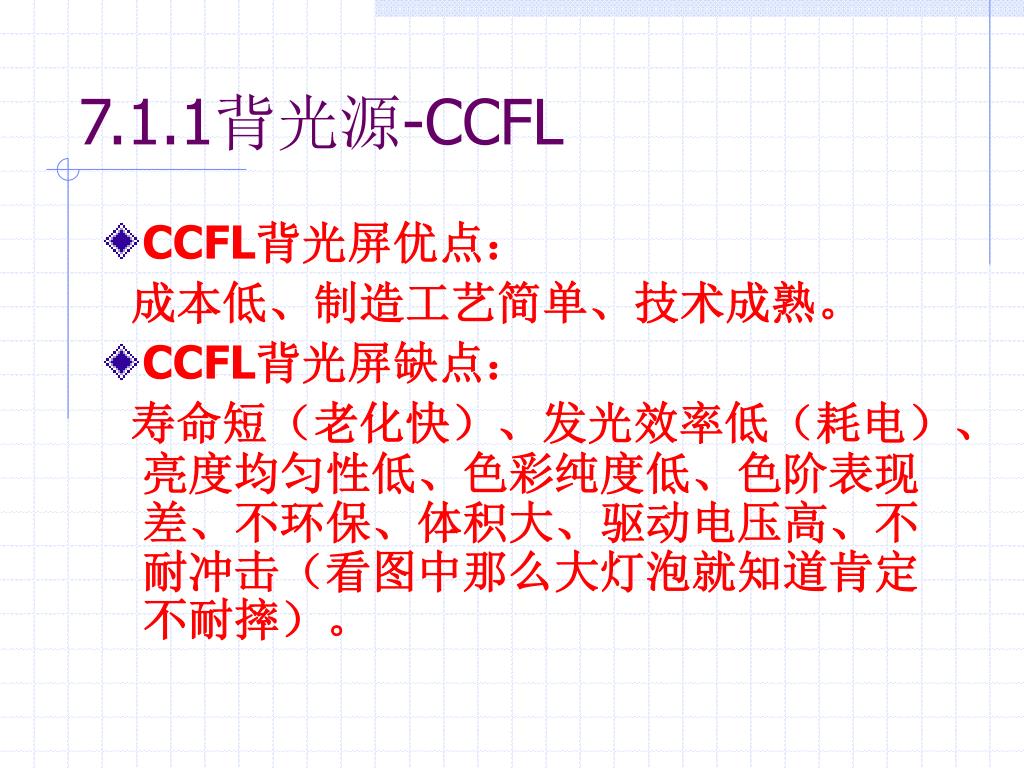 7.1.1背光源-CCFL

CCFL背光屏优点：

成本低、制造工艺简单、技术成熟。

CCFL背光屏缺点：

寿命短（老化快）、发光效率低（耗电）、亮度均匀性低、色彩纯度低、色阶表现差、不环保、体积大、驱动电压高、不耐冲击（看图中那么大灯泡就知道肯定不耐摔）。